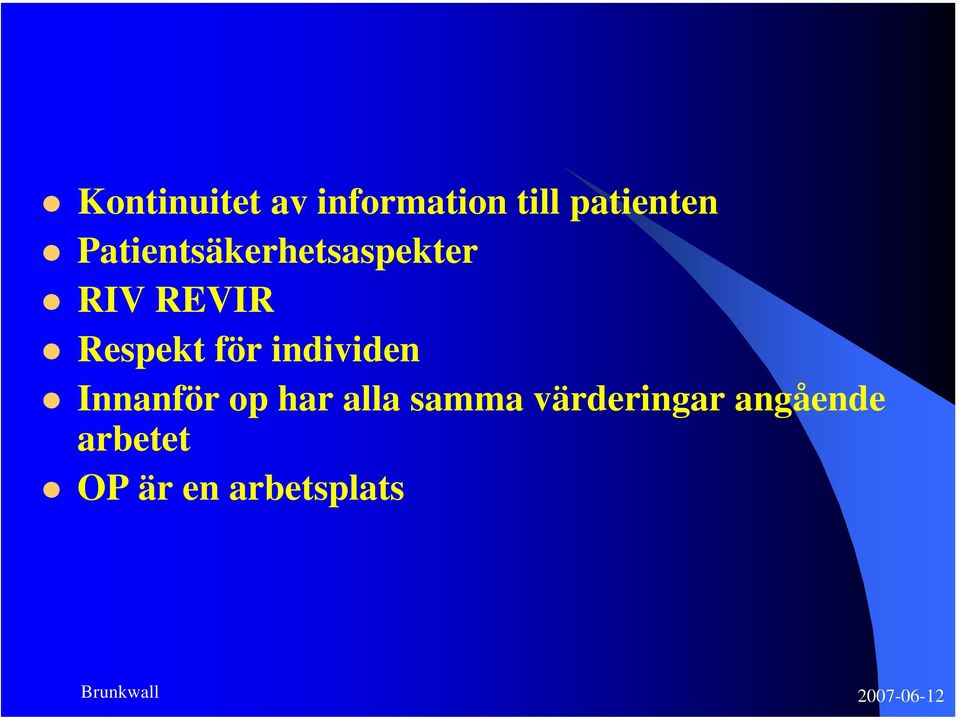 - Kontinuitet av information till patienten
- Patientsäkerhetsaspekter
- RIV REVIR
- Respekt för individen
- Innanför op har alla samma värderingar angående arbetet
- OP är en arbetsplats

Brunkwall

2007-06-12